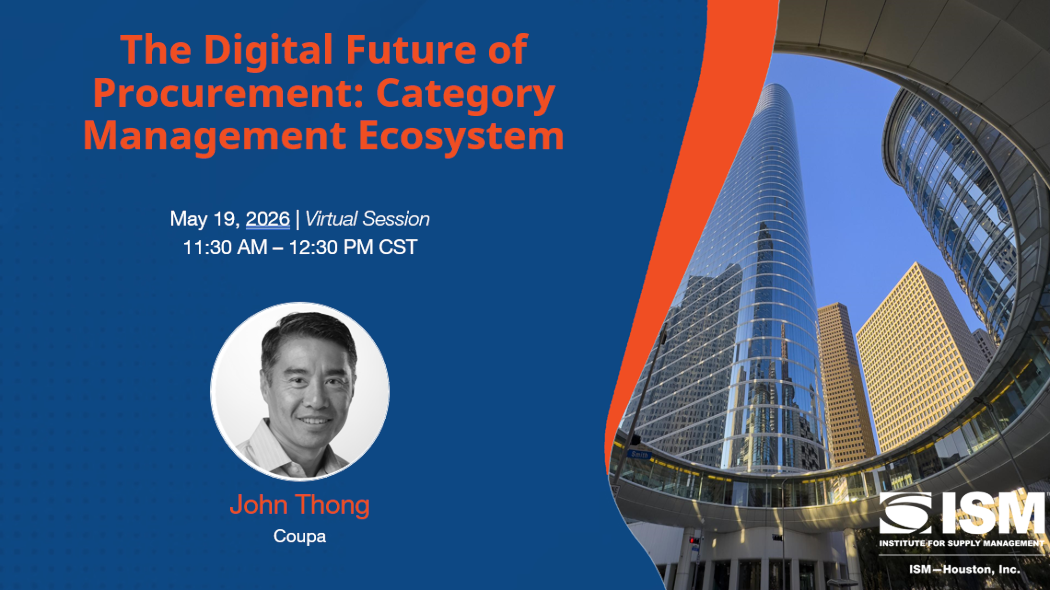 The Digital Future of Procurement: Category Management Ecosystem

May 19, 2026 | Virtual Session
11:30 AM – 12:30 PM CST

John Thong
Coupa

ISM
INSTITUTE FOR SUPPLY MANAGEMENT
ISM—Houston, Inc.